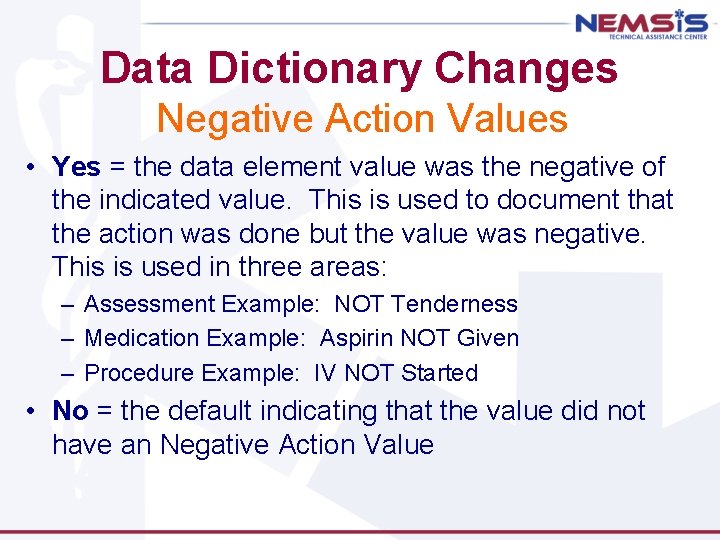 NEMSIS
TECHNICAL ASSISTANCE CENTER

Data Dictionary Changes
Negative Action Values

• Yes = the data element value was the negative of the indicated value. This is used to document that the action was done but the value was negative. This is used in three areas:
– Assessment Example: NOT Tenderness
– Medication Example: Aspirin NOT Given
– Procedure Example: IV NOT Started

• No = the default indicating that the value did not have an Negative Action Value